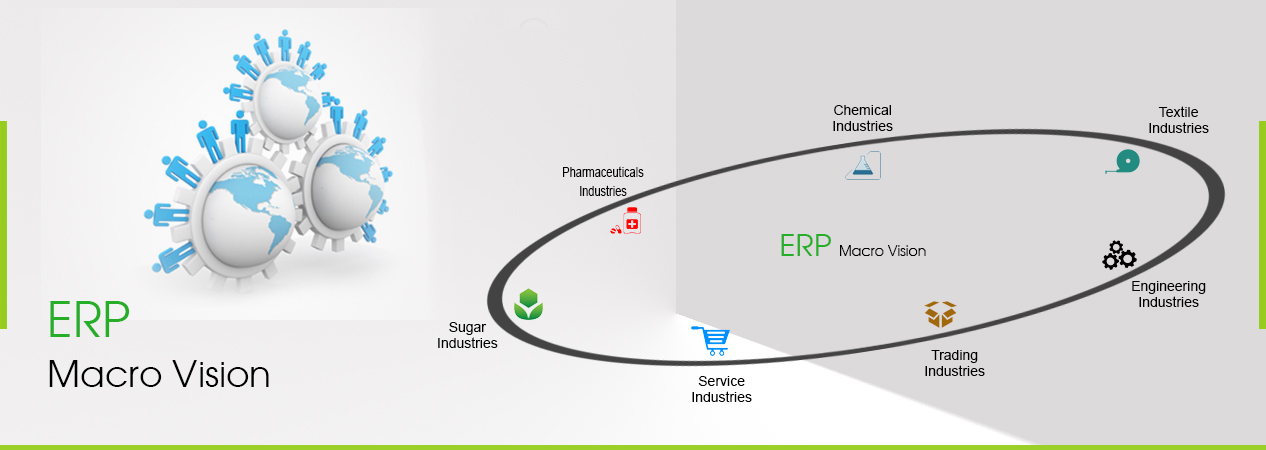 ERP
Macro Vision

Chemical Industries

Textile Industries

Pharmaceuticals Industries

ERP Macro Vision

Engineering Industries

Sugar Industries

Trading Industries

Service Industries